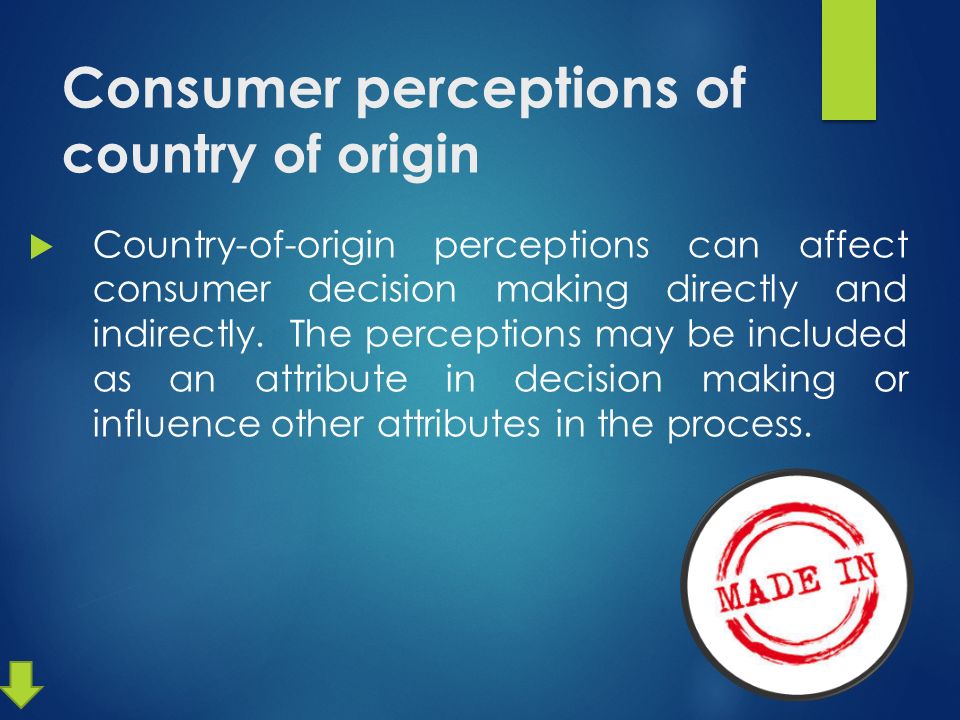 Consumer perceptions of country of origin

Country-of-origin perceptions can affect consumer decision making directly and indirectly. The perceptions may be included as an attribute in decision making or influence other attributes in the process.

MADE IN